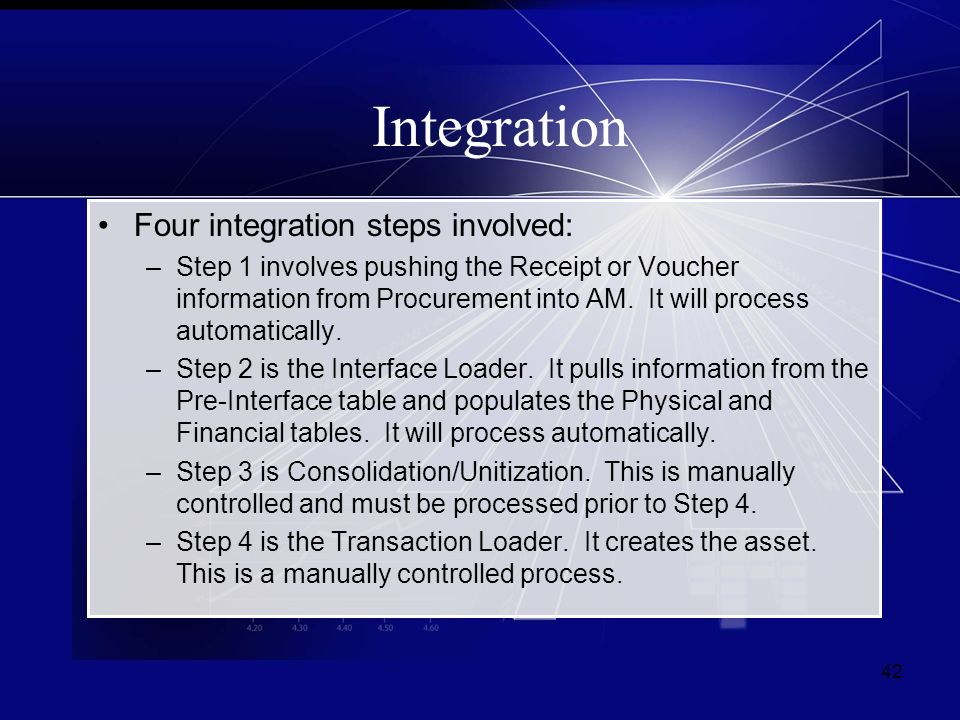 Integration

• Four integration steps involved:

– Step 1 involves pushing the Receipt or Voucher information from Procurement into AM. It will process automatically.

– Step 2 is the Interface Loader. It pulls information from the Pre-Interface table and populates the Physical and Financial tables. It will process automatically.

– Step 3 is Consolidation/Unitization. This is manually controlled and must be processed prior to Step 4.

– Step 4 is the Transaction Loader. It creates the asset. This is a manually controlled process.

4.20 4.30 4.40 4.50 4.60

42